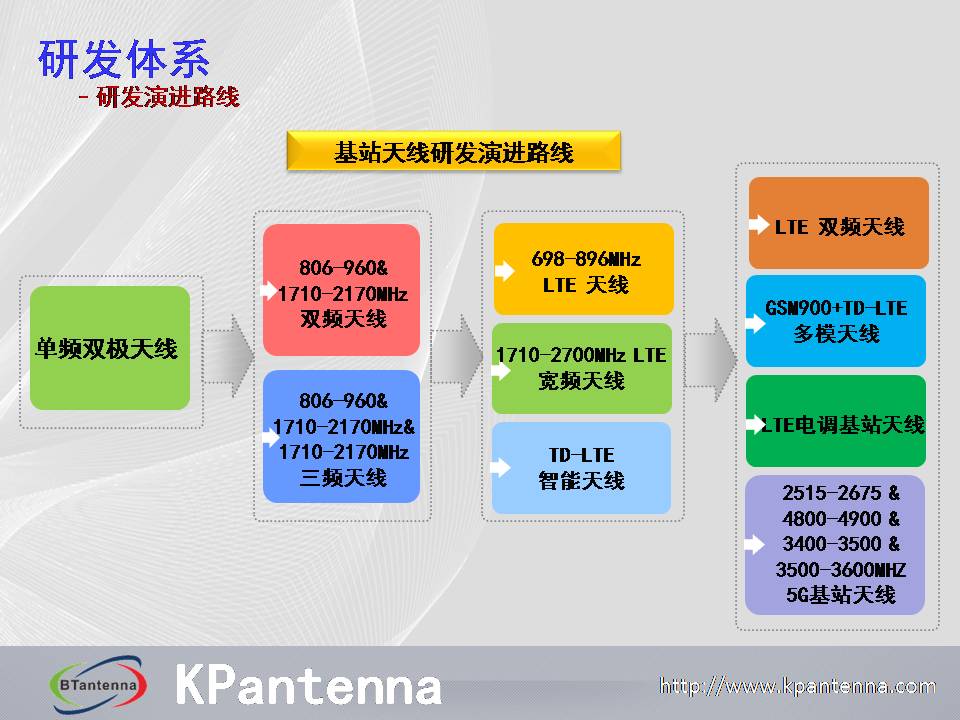 研发体系

－研发演进路线

基站天线研发演进路线

单频双极天线

806-960&
1710-2170MHz
双频天线

806-960&
1710-2170MHz&
1710-2170MHz
三频天线

698-896MHz
LTE 天线

1710-2700MHz LTE
宽频天线

TD-LTE
智能天线

LTE 双频天线

GSM900+TD-LTE
多模天线

LTE电调基站天线

2515-2675 &
4800-4900 &
3400-3500 &
3500-3600MHZ
5G基站天线

BTantenna

KPantenna

http://www.kpantenna.com